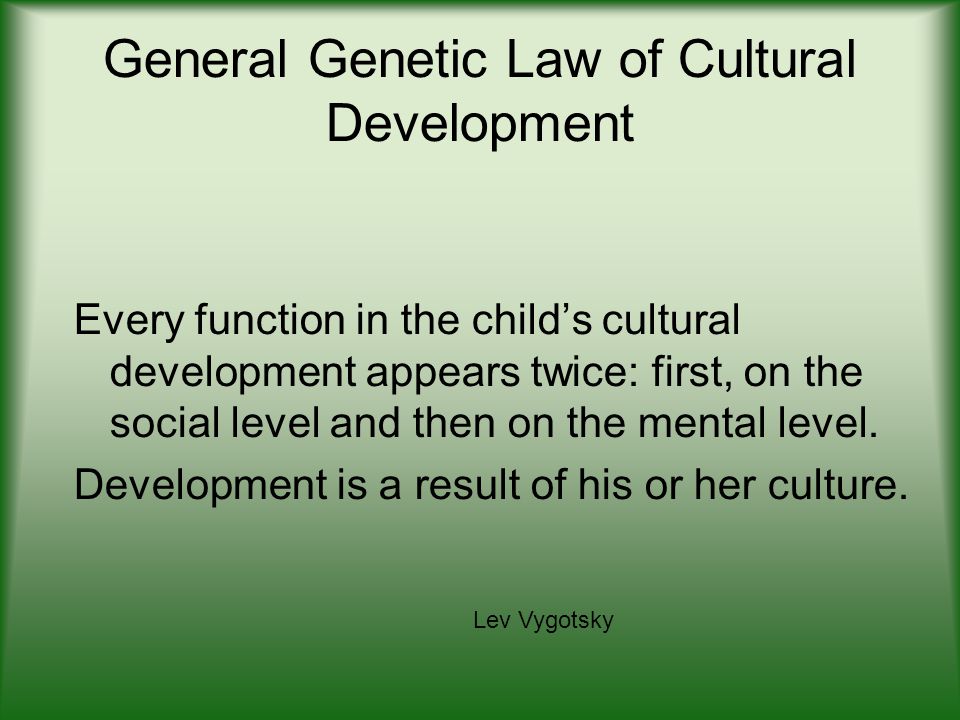 General Genetic Law of Cultural Development

Every function in the child’s cultural development appears twice: first, on the social level and then on the mental level.

Development is a result of his or her culture.

Lev Vygotsky